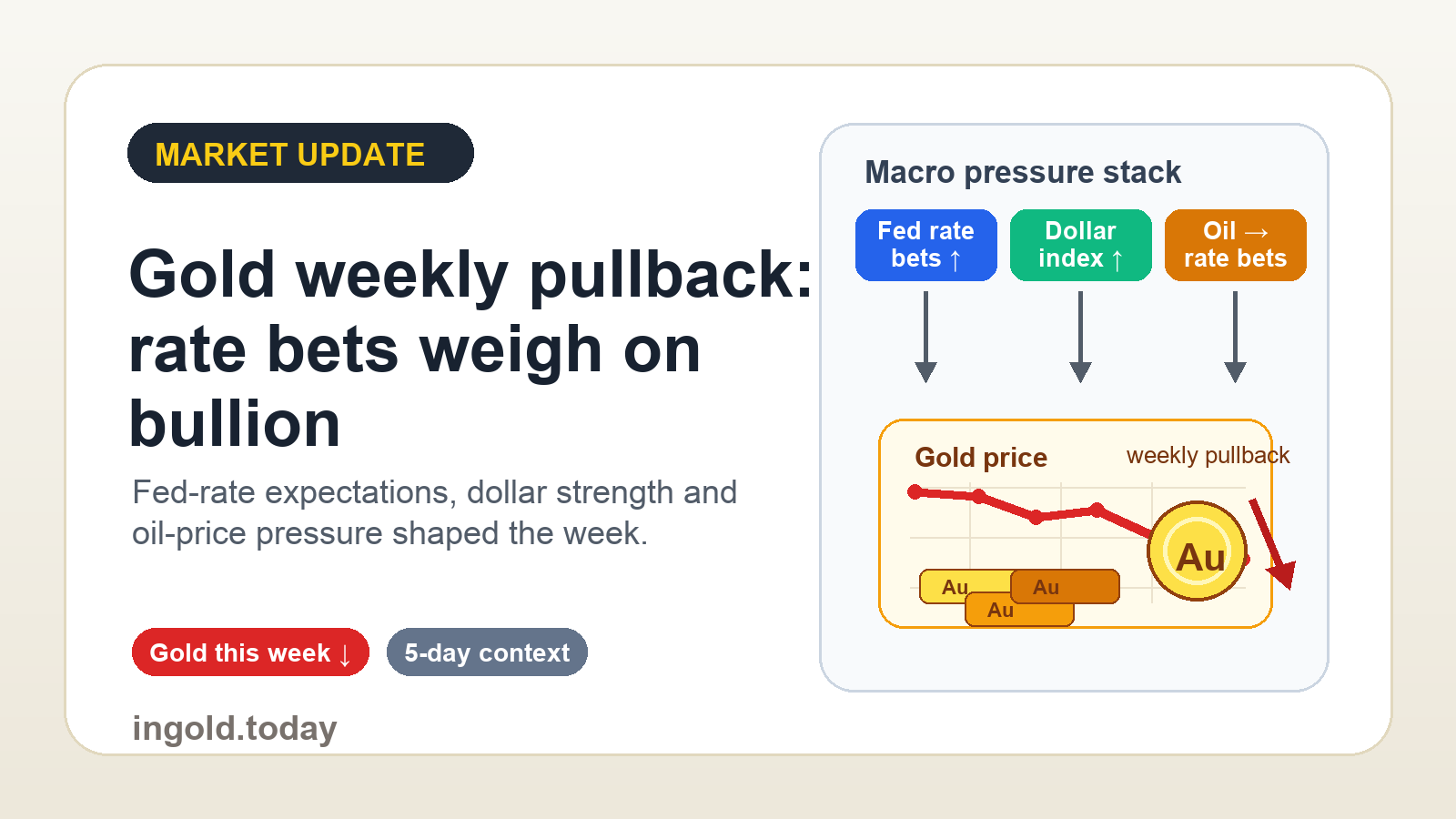 MARKET UPDATE

Gold weekly pullback: rate bets weigh on bullion

Fed-rate expectations, dollar strength and oil-price pressure shaped the week.

Gold this week ↓

5-day context

ingold.today

Macro pressure stack

Fed rate bets ↑

Dollar index ↑

Oil → rate bets

Gold price

weekly pullback

Au

Au

Au

Au